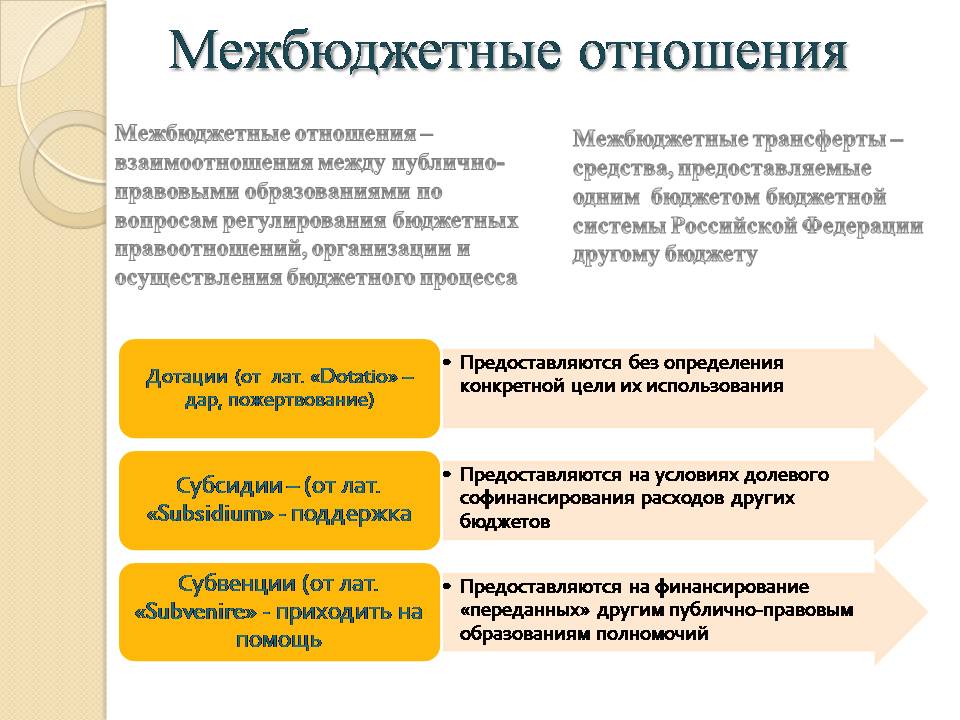 Межбюджетные отношения

Межбюджетные отношения – взаимоотношения между публично-правовыми образованиями по вопросам регулирования бюджетных правоотношений, организации и осуществления бюджетного процесса

Межбюджетные трансферты – средства, предоставляемые одним бюджетом бюджетной системы Российской Федерации другому бюджету

Дотации (от лат. «Dotatio» – дар, пожертвование)

• Предоставляются без определения конкретной цели их использования

Субсидии – (от лат. «Subsidium» - поддержка

• Предоставляются на условиях долевого софинансирования расходов других бюджетов

Субвенции (от лат. «Subvenire» - приходить на помощь

• Предоставляются на финансирование «переданных» другим публично-правовым образованиям полномочий